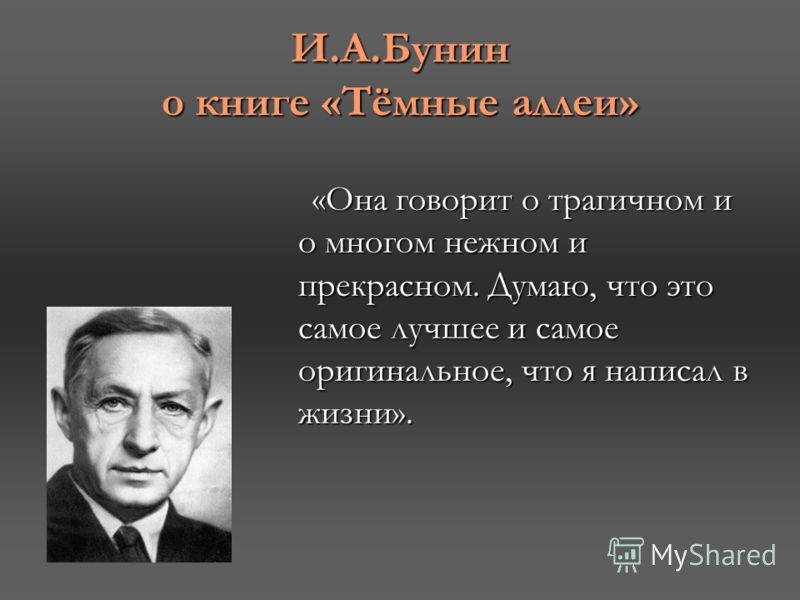 И.А.Бунин
о книге «Тёмные аллеи»

«Она говорит о трагичном и о многом нежном и прекрасном. Думаю, что это самое лучшее и самое оригинальное, что я написал в жизни».

MyShared